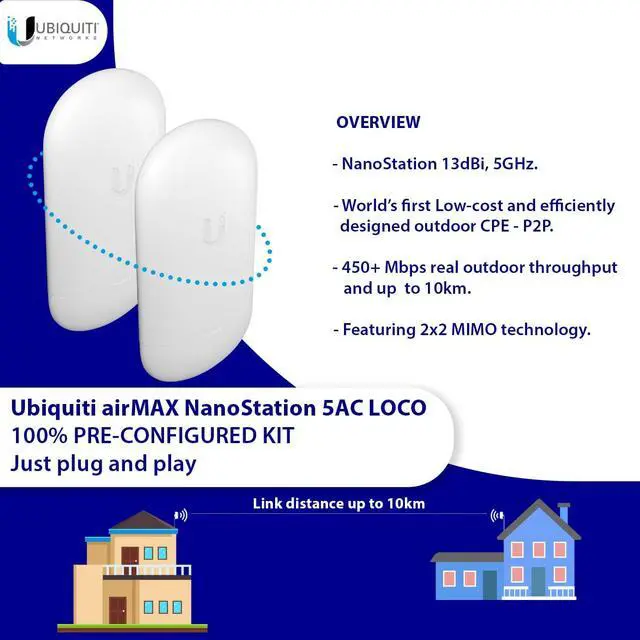 UBIQUITI NETWORKS

OVERVIEW

- NanoStation 13dBi, 5GHz.

- World's first Low-cost and efficiently designed outdoor CPE - P2P.

- 450+ Mbps real outdoor throughput and up to 10km.

- Featuring 2x2 MIMO technology.

Ubiquiti airMAX NanoStation 5AC LOCO
100% PRE-CONFIGURED KIT
Just plug and play

Link distance up to 10km